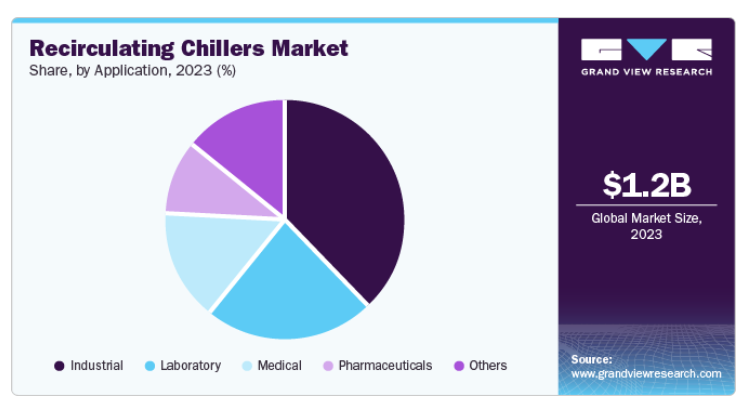 Recirculating Chillers Market
Share, by Application, 2023 (%)

Industrial
Laboratory
Medical
Pharmaceuticals
Others

GRAND VIEW RESEARCH

$1.2B
Global Market Size, 2023

Source:
www.grandviewresearch.com